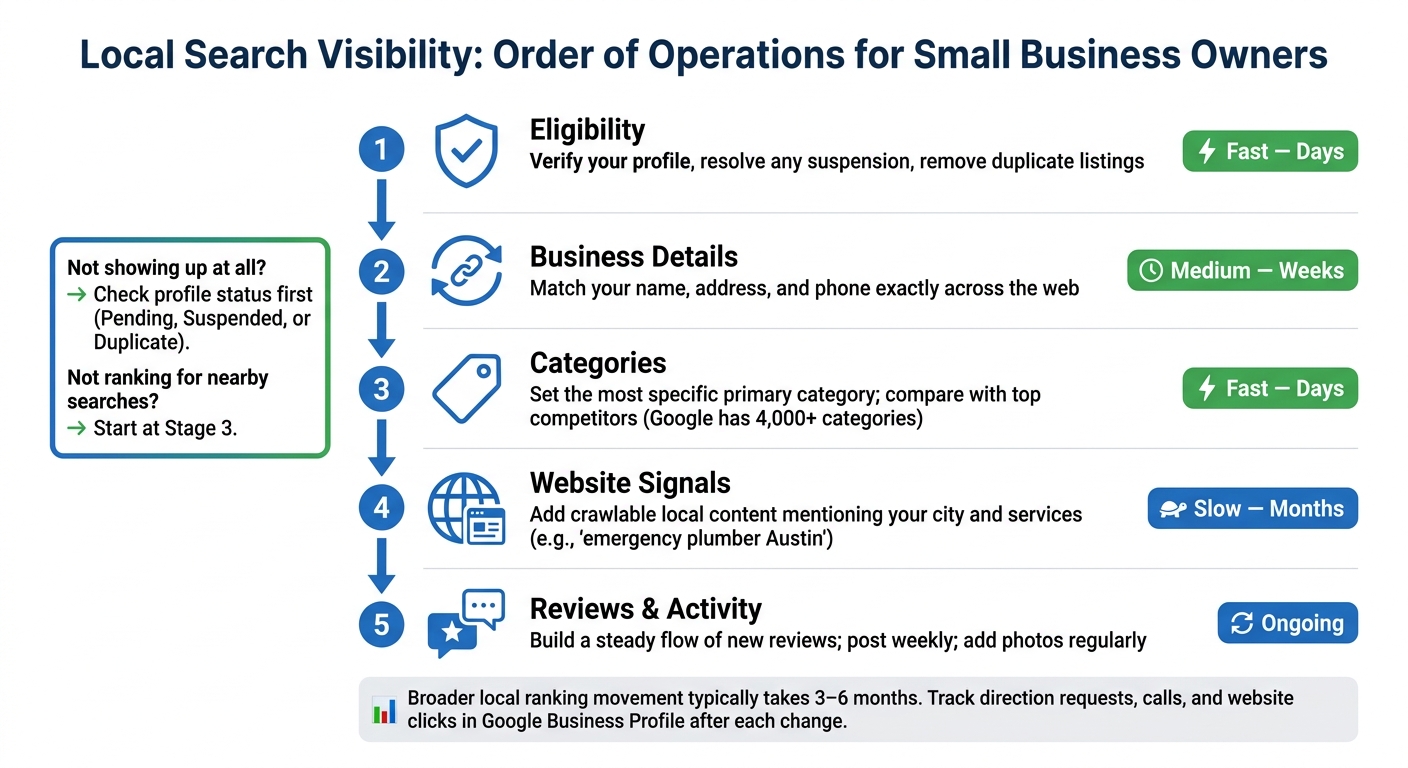 Local Search Visibility: Order of Operations for Small Business Owners

Not showing up at all?
→ Check profile status first (Pending, Suspended, or Duplicate).
Not ranking for nearby searches?
→ Start at Stage 3.

1
Eligibility
Verify your profile, resolve any suspension, remove duplicate listings
Fast — Days

2
Business Details
Match your name, address, and phone exactly across the web
Medium — Weeks

3
Categories
Set the most specific primary category; compare with top competitors (Google has 4,000+ categories)
Fast — Days

4
Website Signals
Add crawlable local content mentioning your city and services (e.g., 'emergency plumber Austin')
Slow — Months

5
Reviews & Activity
Build a steady flow of new reviews; post weekly; add photos regularly
Ongoing

Broader local ranking movement typically takes 3–6 months. Track direction requests, calls, and website clicks in Google Business Profile after each change.